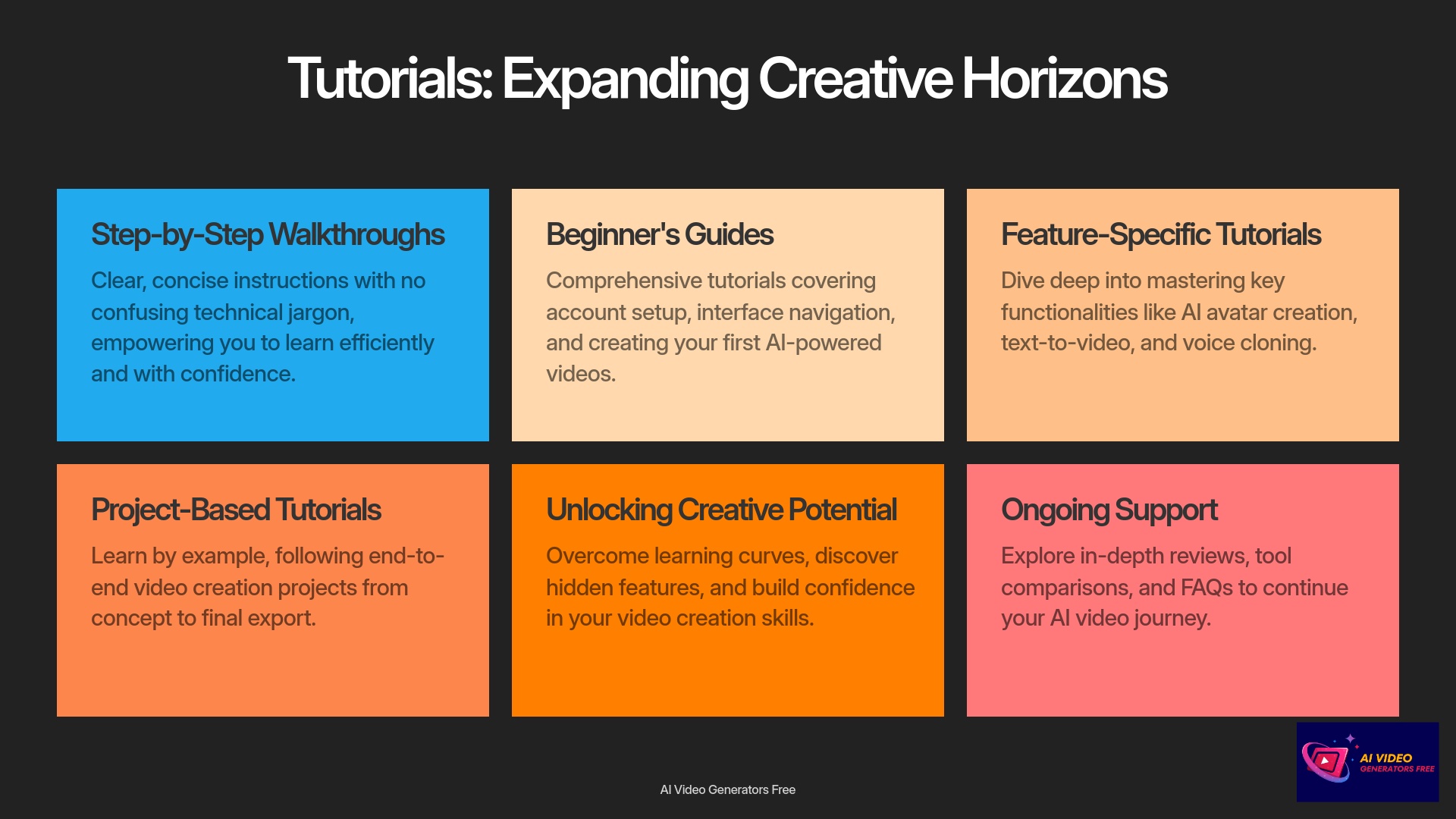 Tutorials: Expanding Creative Horizons

Step-by-Step Walkthroughs

Clear, concise instructions with no confusing technical jargon, empowering you to learn efficiently and with confidence.

Beginner's Guides

Comprehensive tutorials covering account setup, interface navigation, and creating your first AI-powered videos.

Feature-Specific Tutorials

Dive deep into mastering key functionalities like AI avatar creation, text-to-video, and voice cloning.

Project-Based Tutorials

Learn by example, following end-to-end video creation projects from concept to final export.

Unlocking Creative Potential

Overcome learning curves, discover hidden features, and build confidence in your video creation skills.

Ongoing Support

Explore in-depth reviews, tool comparisons, and FAQs to continue your AI video journey.

AI Video Generators Free

AI VIDEO GENERATORS FREE